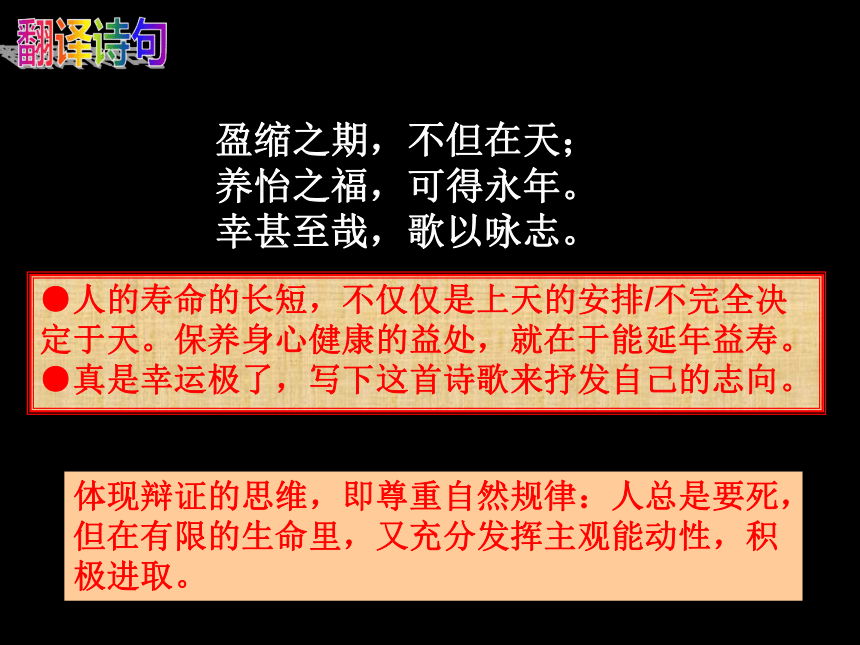 翻译诗句

盈缩之期，不但在天；
养怡之福，可得永年。
幸甚至哉，歌以咏志。

●人的寿命的长短，不仅仅是上天的安排/不完全决定于天。保养身心健康的益处，就在于能延年益寿。
●真是幸运极了，写下这首诗歌来抒发自己的志向。

体现辩证的思维，即尊重自然规律：人总是要死，但在有限的生命里，又充分发挥主观能动性，积极进取。